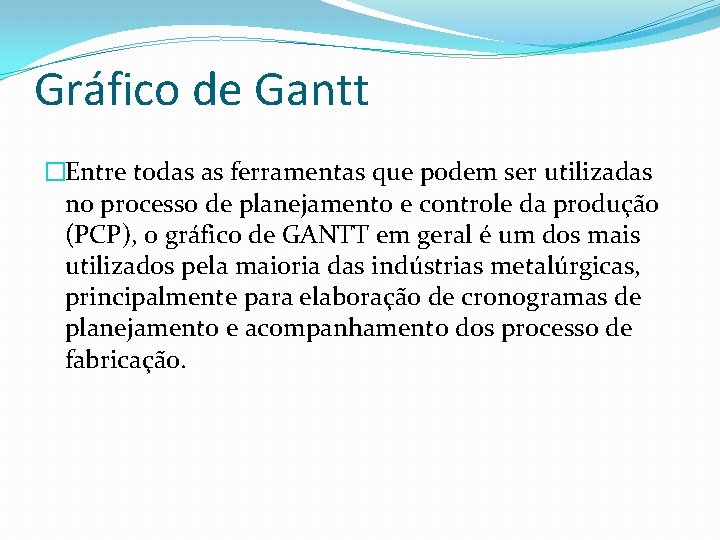 Gráfico de Gantt

Entre todas as ferramentas que podem ser utilizadas no processo de planejamento e controle da produção (PCP), o gráfico de GANTT em geral é um dos mais utilizados pela maioria das indústrias metalúrgicas, principalmente para elaboração de cronogramas de planejamento e acompanhamento dos processo de fabricação.